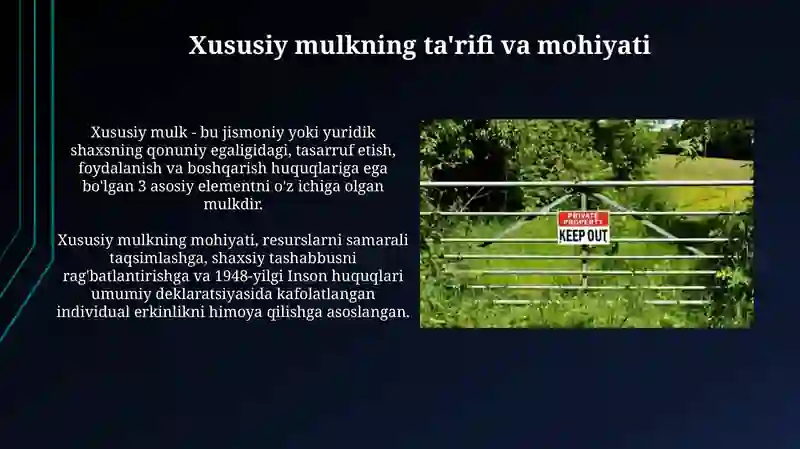 Xususiy mulkning ta'rifi va mohiyati

Xususiy mulk - bu jismoniy yoki yuridik shaxsning qonuniy egaligidagi, tasarruf etish, foydalanish va boshqarish huquqlariga ega bo'lgan 3 asosiy elementni o'z ichiga olgan mulkdir.

Xususiy mulkning mohiyati, resurslarni samarali taqsimlashga, shaxsiy tashabbusni rag'batlantirishga va 1948-yilgi Inson huquqlari umumiy deklaratsiyasida kafolatlangan individual erkinlikni himoya qilishga asoslangan.

PRIVATE PROPERTY
KEEP OUT